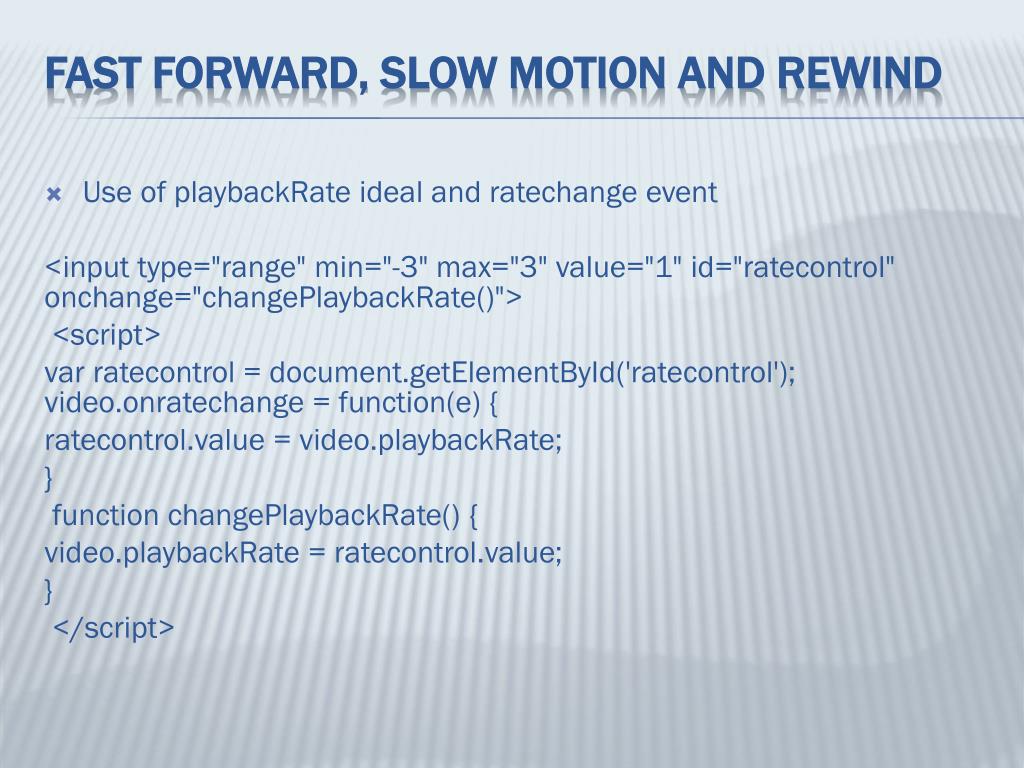 FAST FORWARD, SLOW MOTION AND REWIND

Use of playbackRate ideal and ratechange event

<input type="range" min="-3" max="3" value="1" id="ratecontrol" onchange="changePlaybackRate()">
<script>
var ratecontrol = document.getElementById('ratecontrol');
video.onratechange = function(e) {
ratecontrol.value = video.playbackRate;
}
function changePlaybackRate() {
video.playbackRate = ratecontrol.value;
}
</script>